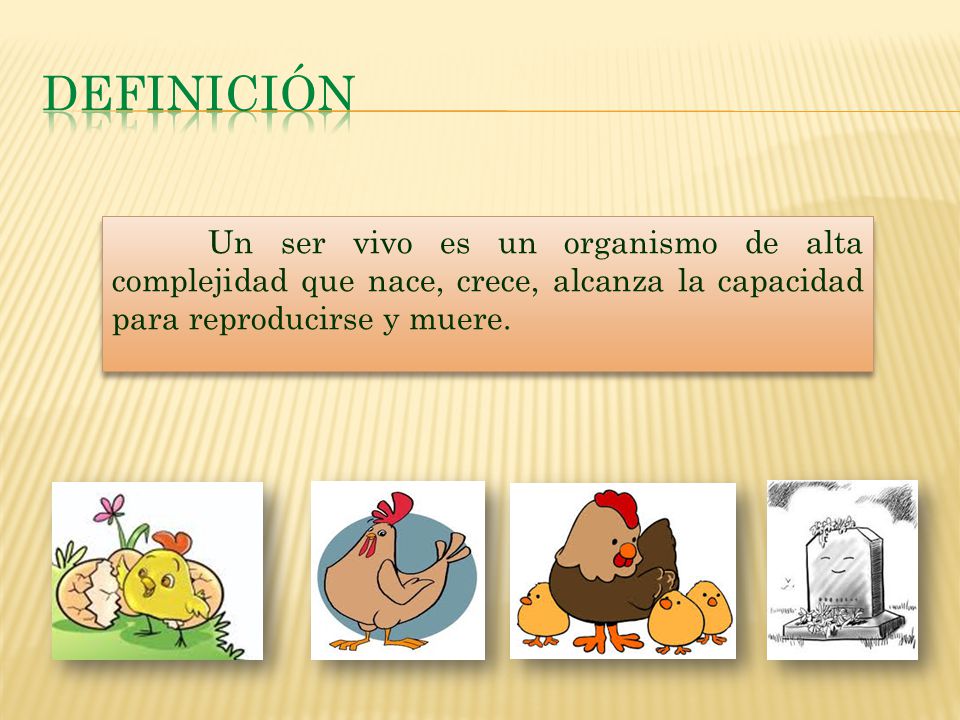 DEFINICIÓN

Un ser vivo es un organismo de alta complejidad que nace, crece, alcanza la capacidad para reproducirse y muere.